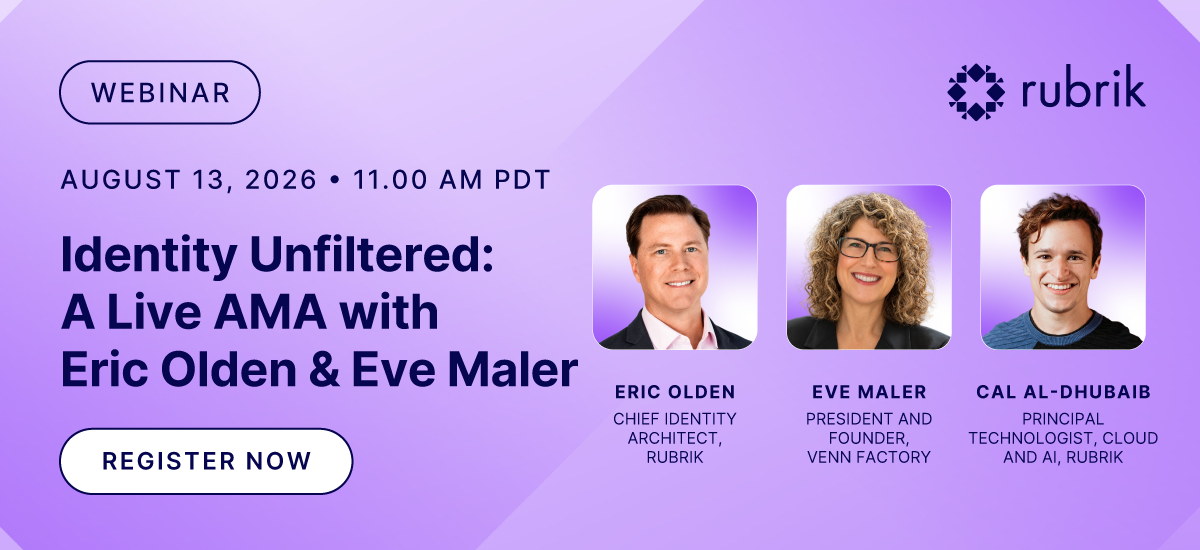 WEBINAR

rubrik

AUGUST 13, 2026 • 11.00 AM PDT

Identity Unfiltered: A Live AMA with Eric Olden & Eve Maler

REGISTER NOW

ERIC OLDEN
CHIEF IDENTITY ARCHITECT, RUBRIK

EVE MALER
PRESIDENT AND FOUNDER, VENN FACTORY

CAL AL-DHUBAIB
PRINCIPAL TECHNOLOGIST, CLOUD AND AI, RUBRIK